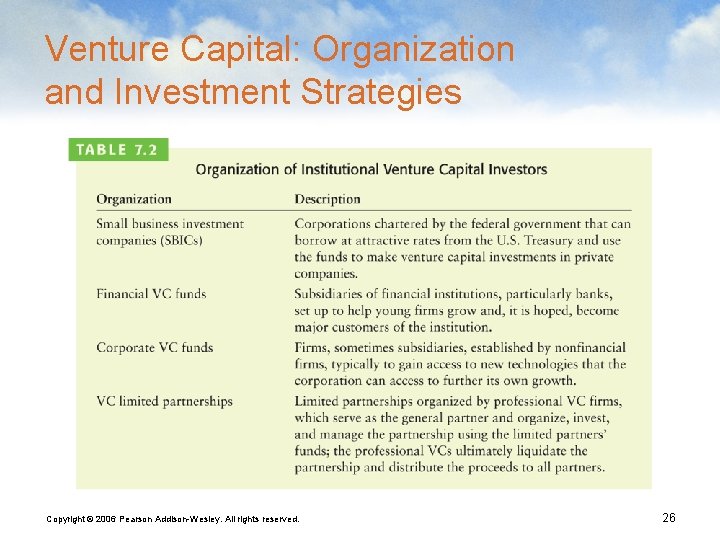 Venture Capital: Organization and Investment Strategies

TABLE 7.2

Organization of Institutional Venture Capital Investors

| Organization | Description |
|---|---|
| Small business investment companies (SBICs) | Corporations chartered by the federal government that can borrow at attractive rates from the U.S. Treasury and use the funds to make venture capital investments in private companies. |
| Financial VC funds | Subsidiaries of financial institutions, particularly banks, set up to help young firms grow and, it is hoped, become major customers of the institution. |
| Corporate VC funds | Firms, sometimes subsidiaries, established by nonfinancial firms, typically to gain access to new technologies that the corporation can access to further its own growth. |
| VC limited partnerships | Limited partnerships organized by professional VC firms, which serve as the general partner and organize, invest, and manage the partnership using the limited partners' funds; the professional VCs ultimately liquidate the partnership and distribute the proceeds to all partners. |

Copyright © 2006 Pearson Addison-Wesley. All rights reserved.

26